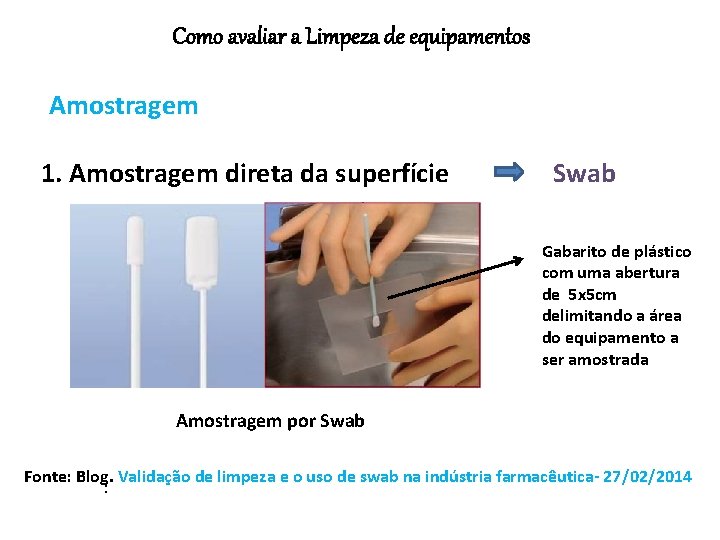 Como avaliar a Limpeza de equipamentos

Amostragem

1. Amostragem direta da superfície Swab

Gabarito de plástico com uma abertura de 5x5cm delimitando a área do equipamento a ser amostrada

Amostragem por Swab

Fonte: Blog. Validação de limpeza e o uso de swab na indústria farmacêutica- 27/02/2014